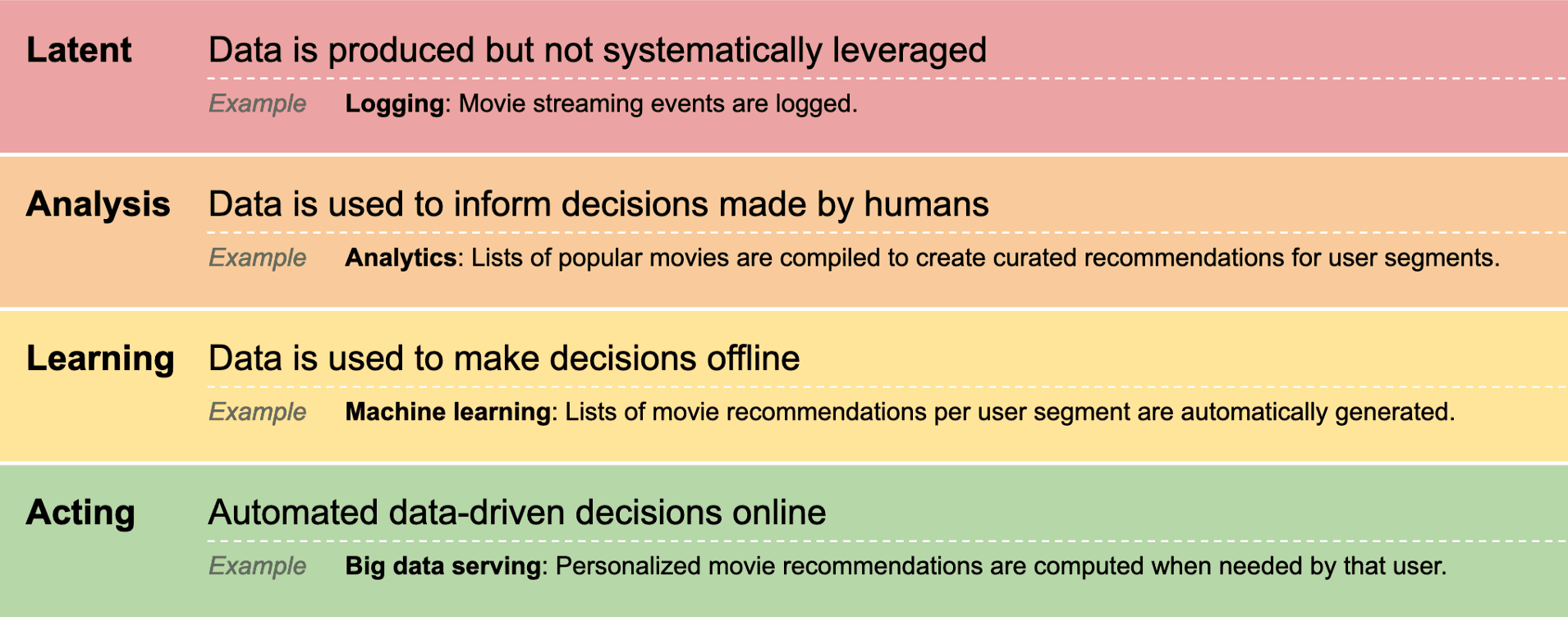 Latent Data is produced but not systematically leveraged

Example Logging: Movie streaming events are logged.

Analysis Data is used to inform decisions made by humans

Example Analytics: Lists of popular movies are compiled to create curated recommendations for user segments.

Learning Data is used to make decisions offline

Example Machine learning: Lists of movie recommendations per user segment are automatically generated.

Acting Automated data-driven decisions online

Example Big data serving: Personalized movie recommendations are computed when needed by that user.